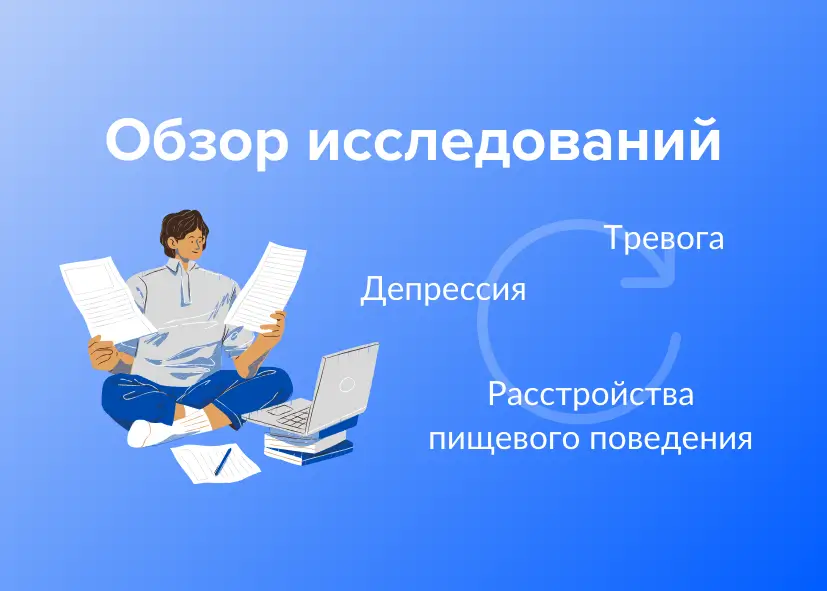 Обзор исследований

Тревога

Депрессия

Расстройства пищевого поведения